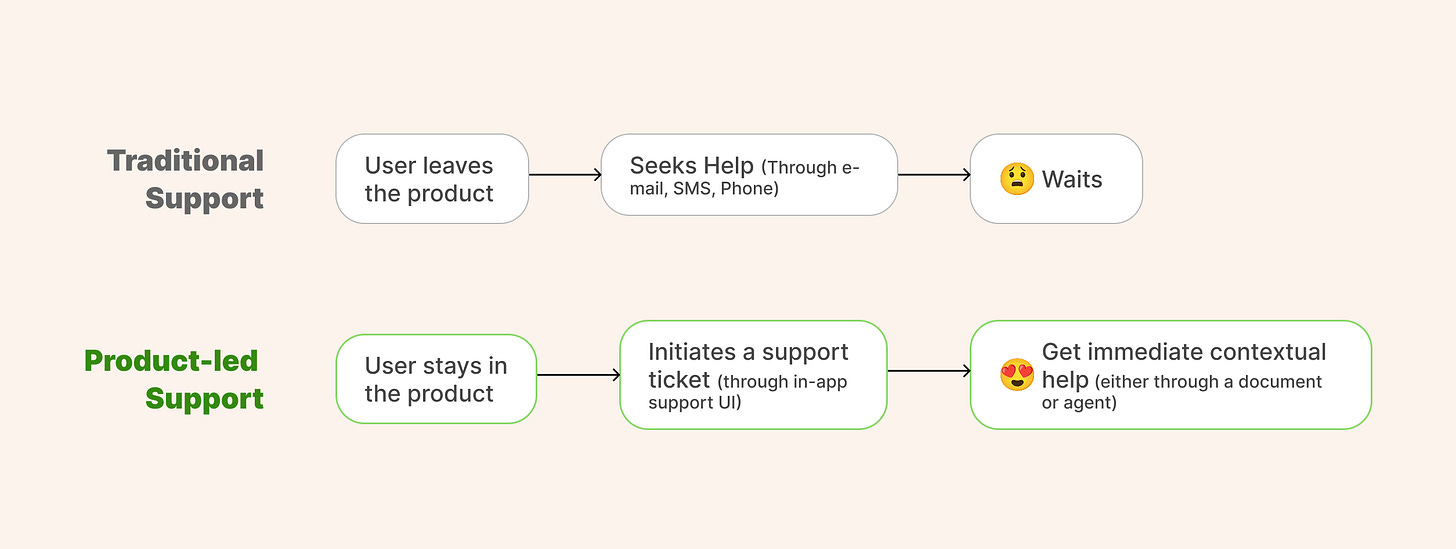 Traditional Support

User leaves the product

Seeks Help (Through e-mail, SMS, Phone)

😟 Waits

Product-led Support

User stays in the product

Initiates a support ticket (through in-app support UI)

😍 Get immediate contextual help (either through a document or agent)